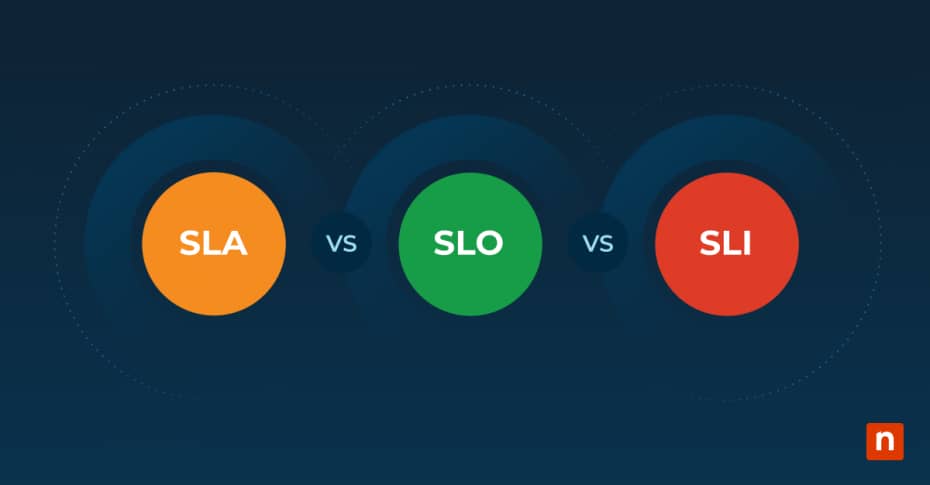 SLA VS SLO VS SLI

n